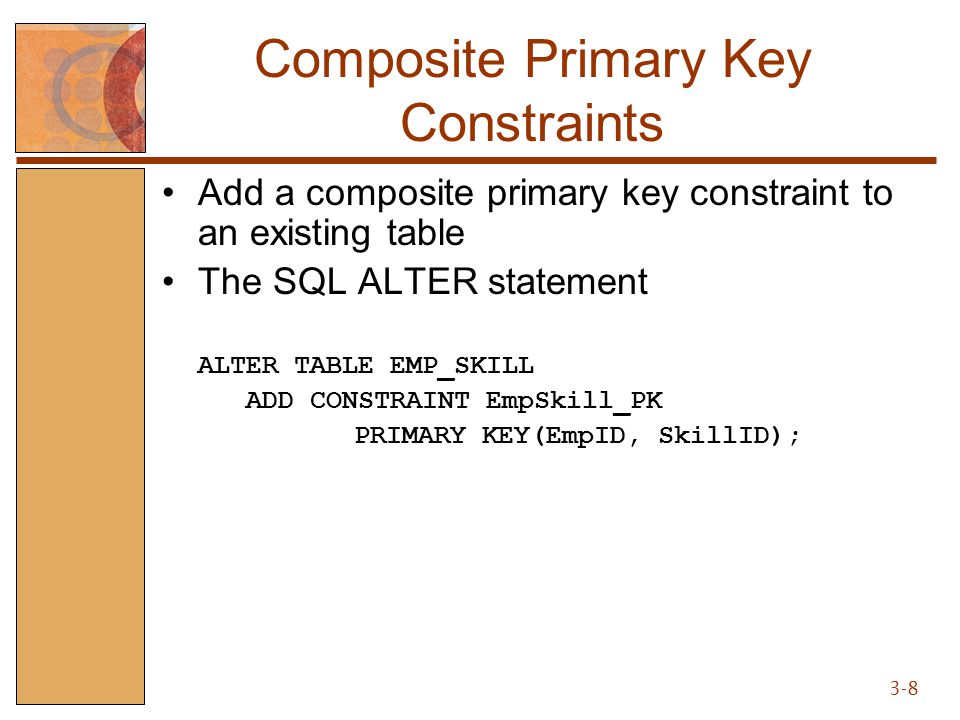 Composite Primary Key Constraints

• Add a composite primary key constraint to an existing table
• The SQL ALTER statement

ALTER TABLE EMP_SKILL
ADD CONSTRAINT EmpSkill_PK
PRIMARY KEY(EmpID, SkillID);

3-8